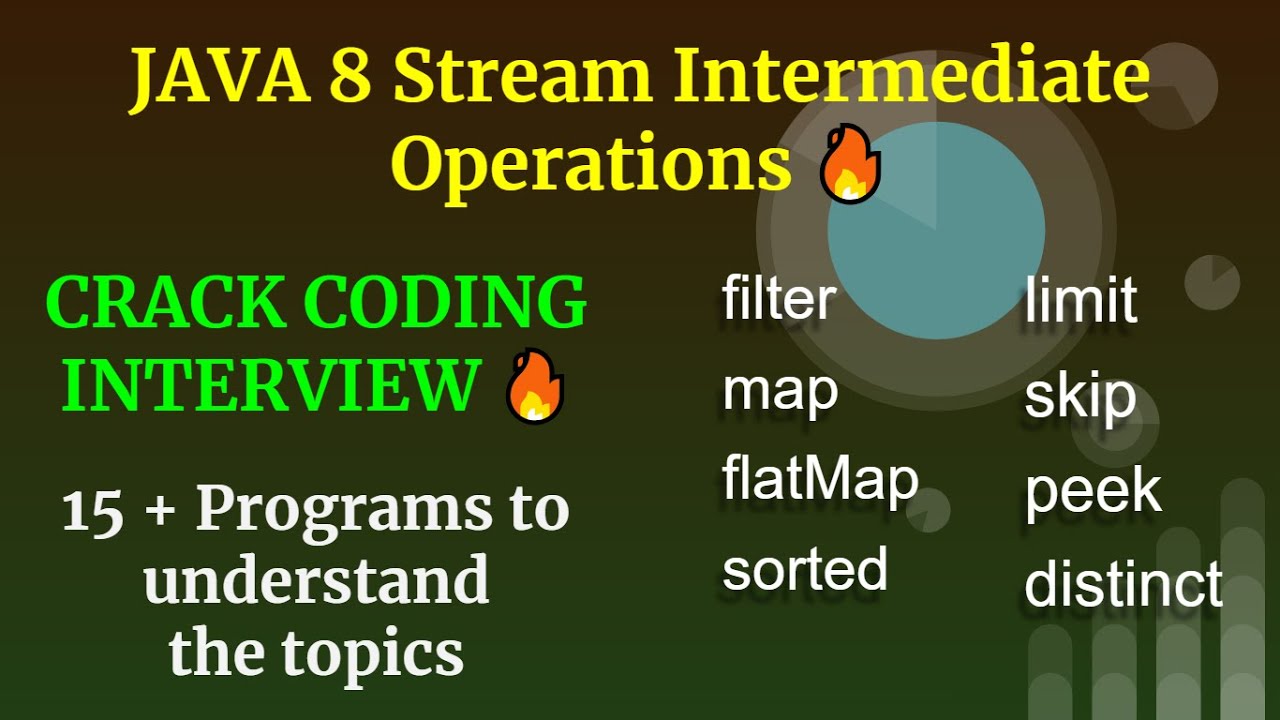 JAVA 8 Stream Intermediate Operations 🔥

CRACK CODING INTERVIEW 🔥

15 + Programs to understand the topics

filter
map
flatMap
sorted

limit
skip
peek
distinct